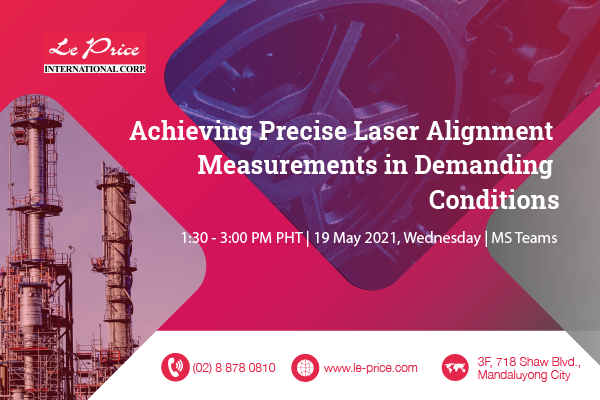 Le Price
INTERNATIONAL CORP.

Achieving Precise Laser Alignment Measurements in Demanding Conditions

1:30 - 3:00 PM PHT | 19 May 2021, Wednesday | MS Teams

(02) 8 878 0810

www.le-price.com

3F, 718 Shaw Blvd., Mandaluyong City